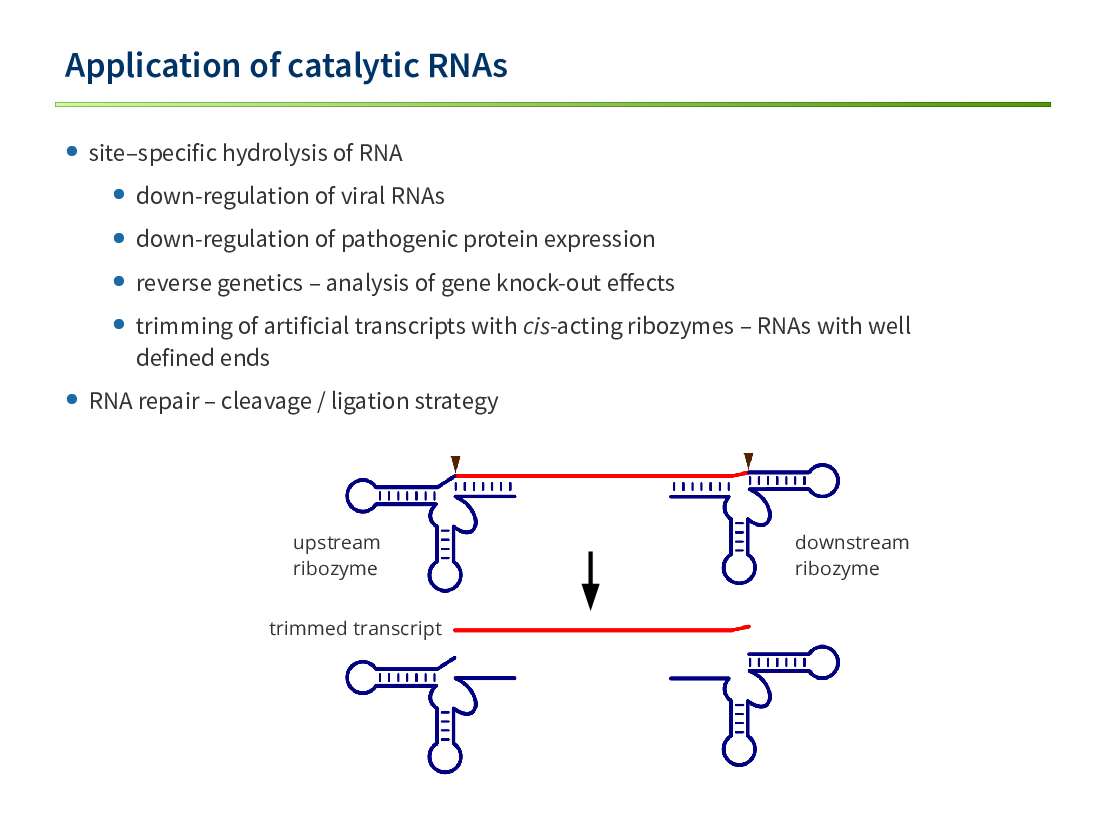 Application of catalytic RNAs

• site–specific hydrolysis of RNA
• down-regulation of viral RNAs
• down-regulation of pathogenic protein expression
• reverse genetics – analysis of gene knock-out effects
• trimming of artificial transcripts with cis-acting ribozymes – RNAs with well defined ends
• RNA repair – cleavage / ligation strategy

upstream
ribozyme

downstream
ribozyme

trimmed transcript